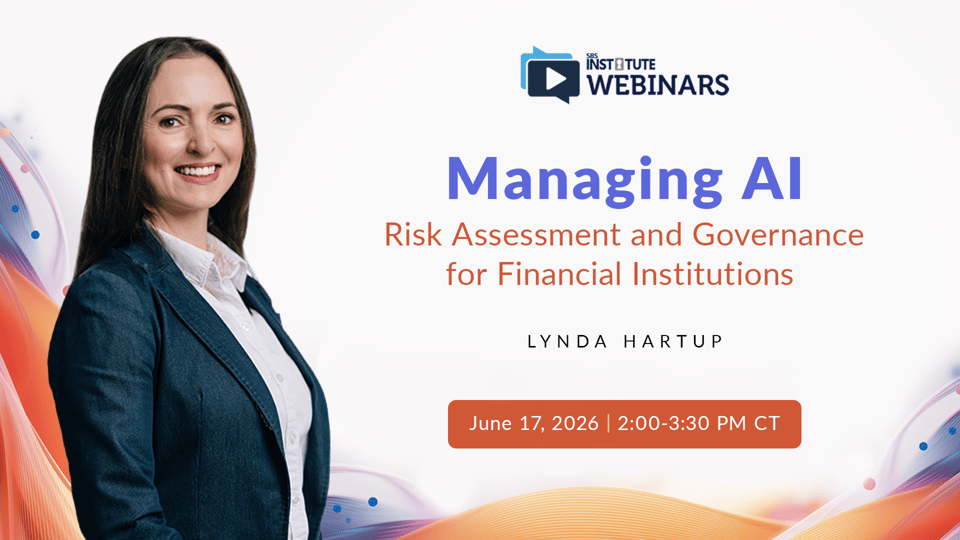 SBS INSTITUTE WEBINARS

Managing AI

Risk Assessment and Governance for Financial Institutions

LYNDA HARTUP

June 17, 2026 | 2:00-3:30 PM CT